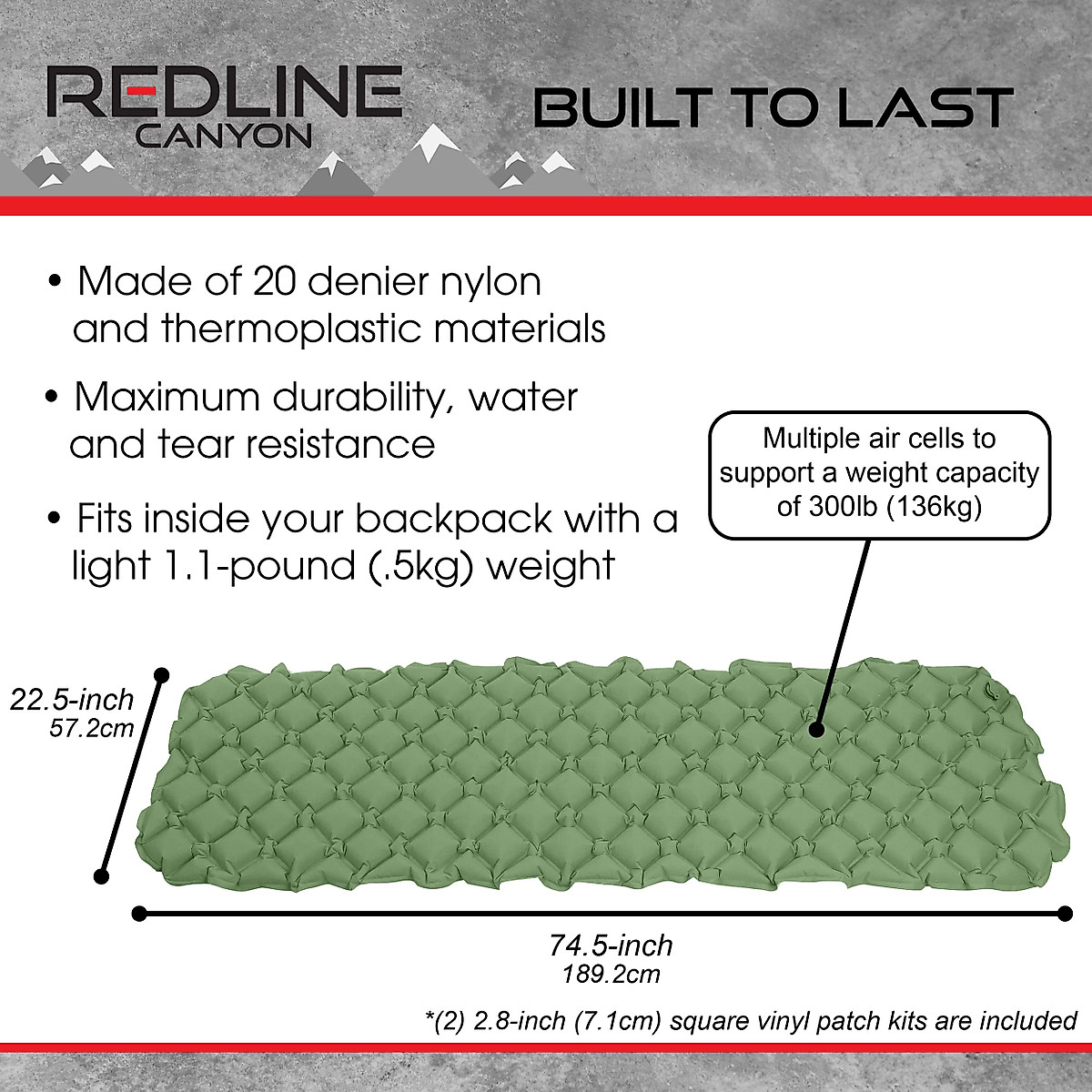 REDLINE CANYON

BUILT TO LAST

• Made of 20 denier nylon and thermoplastic materials

• Maximum durability, water and tear resistance

• Fits inside your backpack with a light 1.1-pound (.5kg) weight

Multiple air cells to support a weight capacity of 300lb (136kg)

22.5-inch
57.2cm

74.5-inch
189.2cm

*(2) 2.8-inch (7.1cm) square vinyl patch kits are included